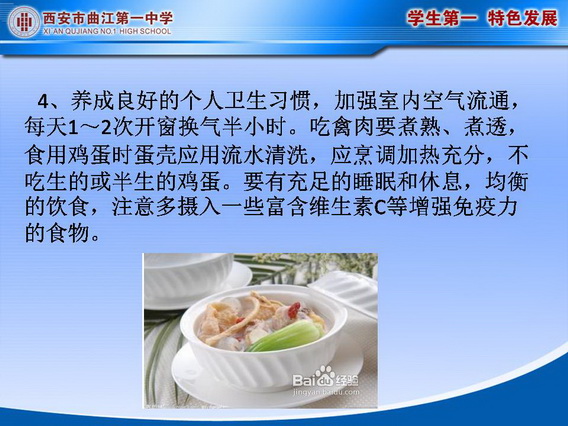 西安市曲江第一中学
XI AN QUJIANG NO.1 HIGH SCHOOL

学生第一 特色发展

4、养成良好的个人卫生习惯，加强室内空气流通，每天1～2次开窗换气半小时。吃禽肉要煮熟、煮透，食用鸡蛋时蛋壳应用流水清洗，应烹调加热充分，不吃生的或半生的鸡蛋。要有充足的睡眠和休息，均衡的饮食，注意多摄入一些富含维生素C等增强免疫力的食物。

Baidu经验
jingyan.baidu.com